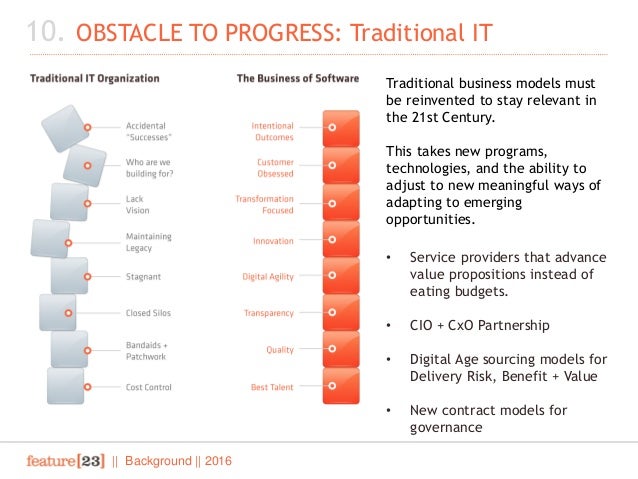 10. OBSTACLE TO PROGRESS: Traditional IT

Traditional IT Organization

Accidental "Successes"

Who are we building for?

Lack Vision

Maintaining Legacy

Stagnant

Closed Silos

Bandaids + Patchwork

Cost Control

The Business of Software

Intentional Outcomes

Customer Obsessed

Transformation Focused

Innovation

Digital Agility

Transparency

Quality

Best Talent

Traditional business models must be reinvented to stay relevant in the 21st Century.

This takes new programs, technologies, and the ability to adjust to new meaningful ways of adapting to emerging opportunities.

• Service providers that advance value propositions instead of eating budgets.

• CIO + CxO Partnership

• Digital Age sourcing models for Delivery Risk, Benefit + Value

• New contract models for governance

feature[23] || Background || 2016